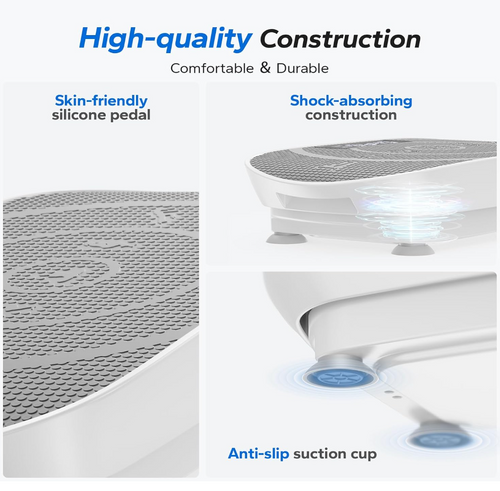 High-quality Construction

Comfortable & Durable

Skin-friendly silicone pedal

Shock-absorbing construction

Anti-slip suction cup